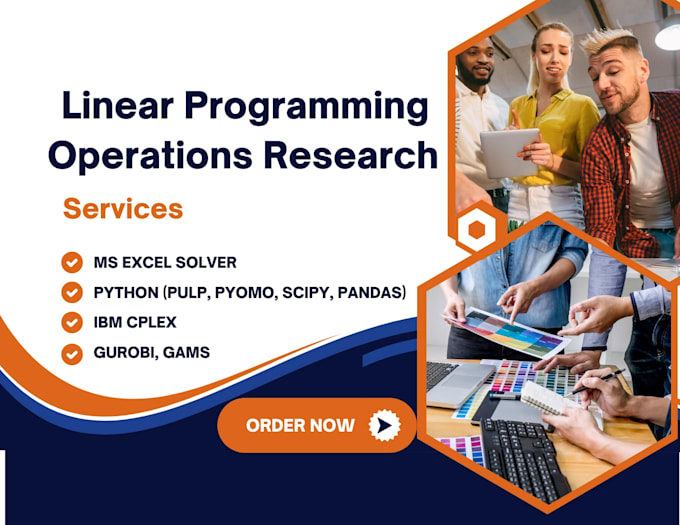 Linear Programming Operations Research

Services

MS EXCEL SOLVER
PYTHON (PULP, PYOMO, SCIPY, PANDAS)
IBM CPLEX
GUROBI, GAMS

ORDER NOW